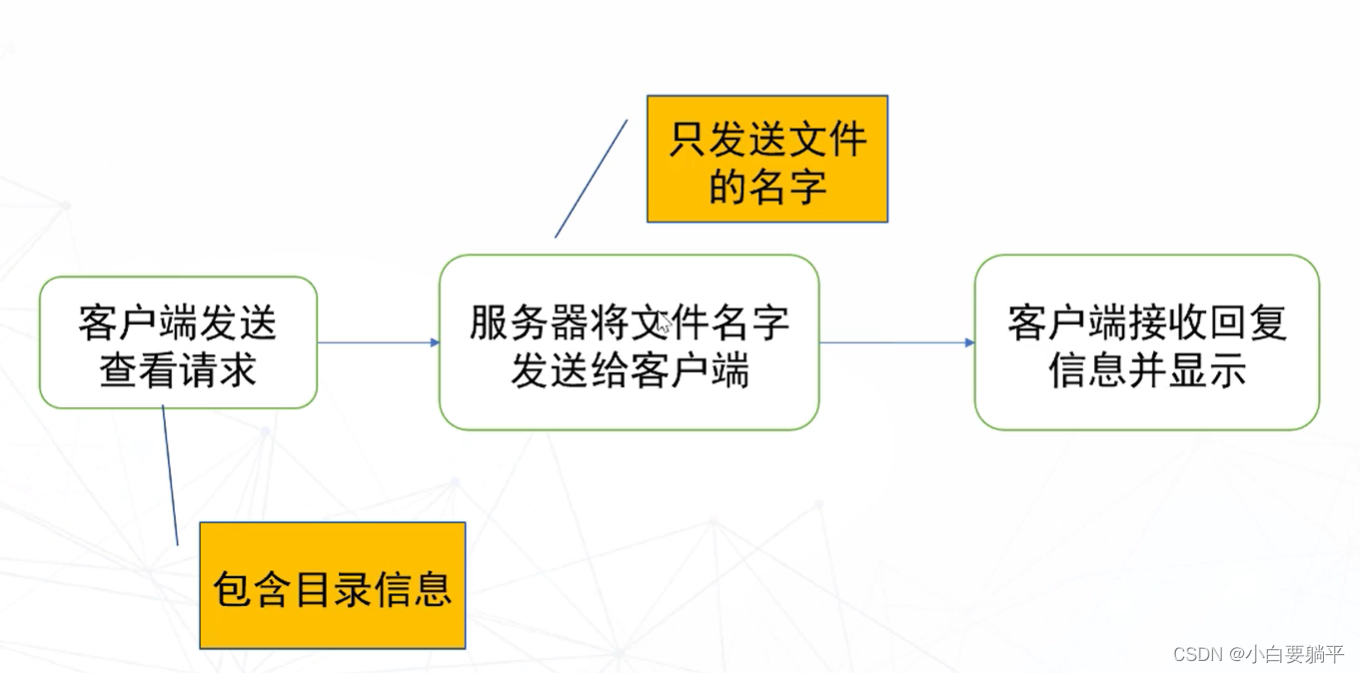 只发送文件的名字

客户端发送查看请求

服务器将文件名字发送给客户端

客户端接收回复信息并显示

包含目录信息

CSDN @小白要躺平